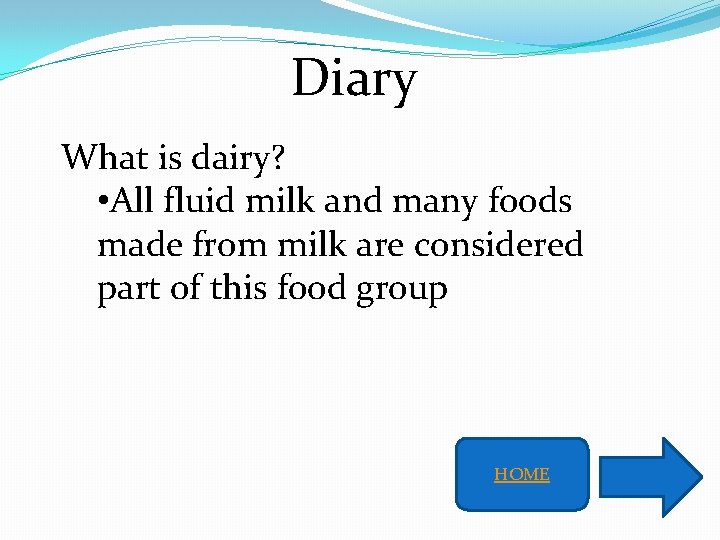 Diary

What is dairy?

•All fluid milk and many foods made from milk are considered part of this food group

HOME